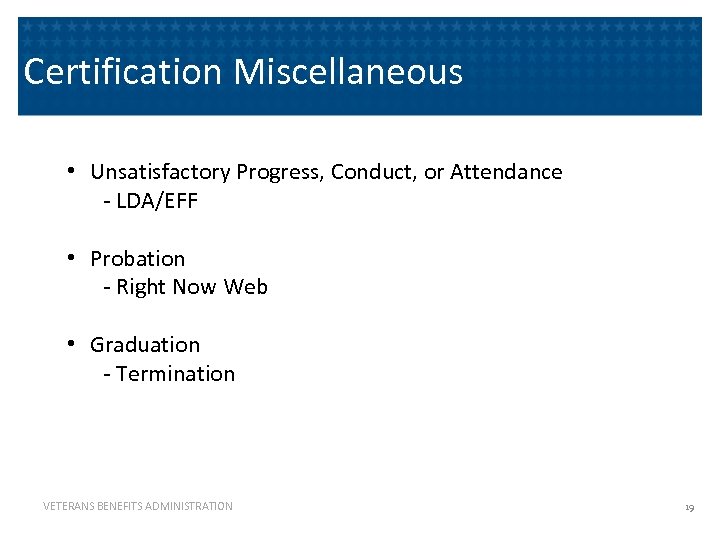 Certification Miscellaneous

• Unsatisfactory Progress, Conduct, or Attendance
- LDA/EFF

• Probation
- Right Now Web

• Graduation
- Termination

VETERANS BENEFITS ADMINISTRATION

19